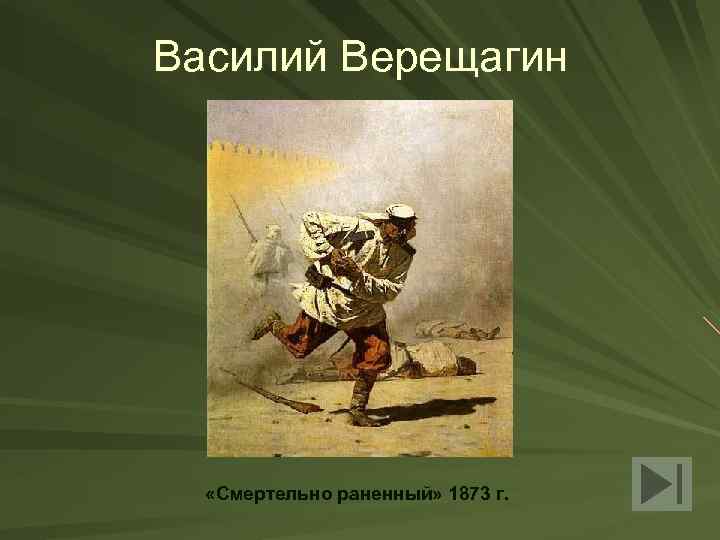 Василий Верещагин

«Смертельно раненный» 1873 г.